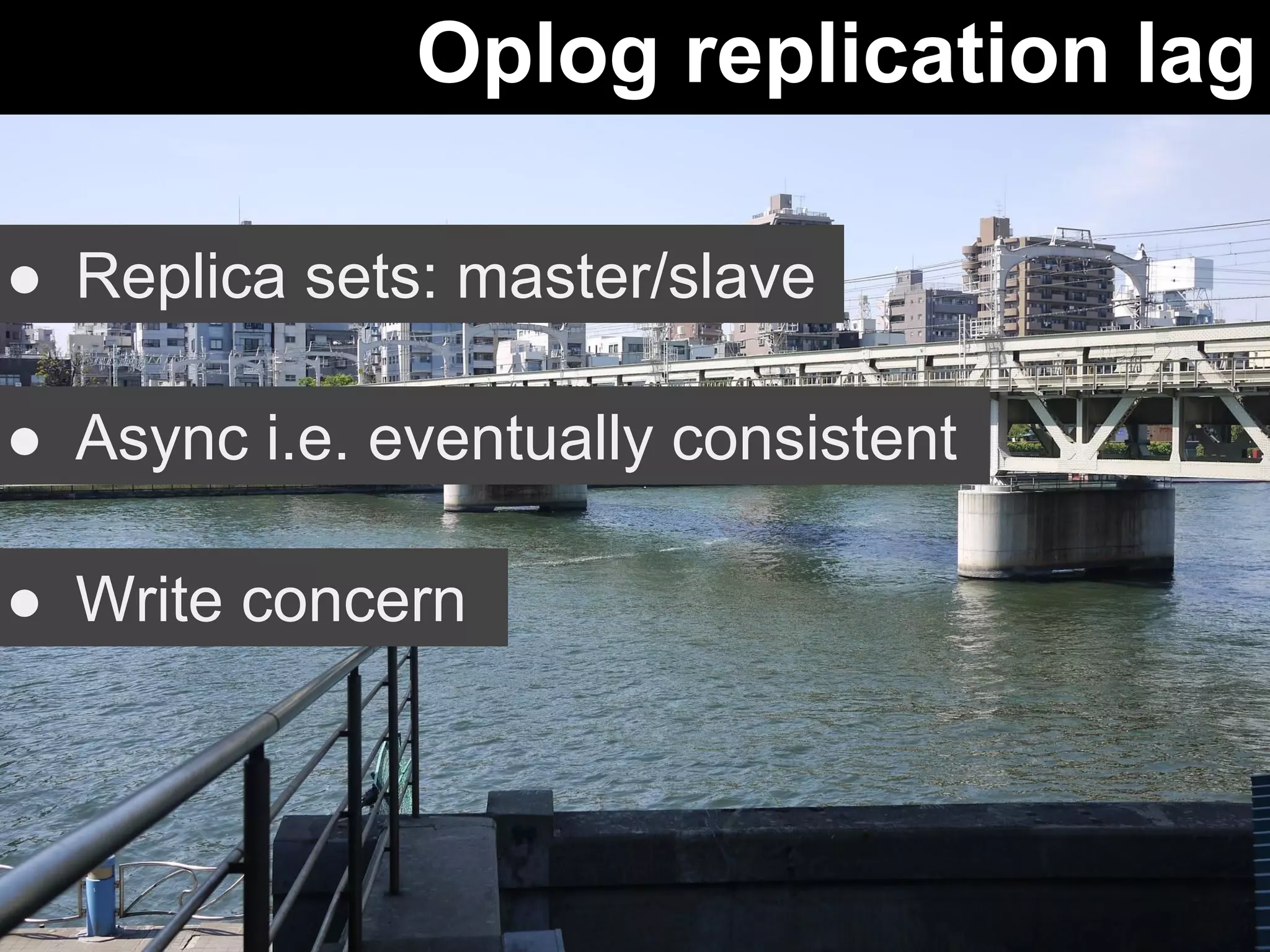 Oplog replication lag

● Replica sets: master/slave

● Async i.e. eventually consistent

● Write concern